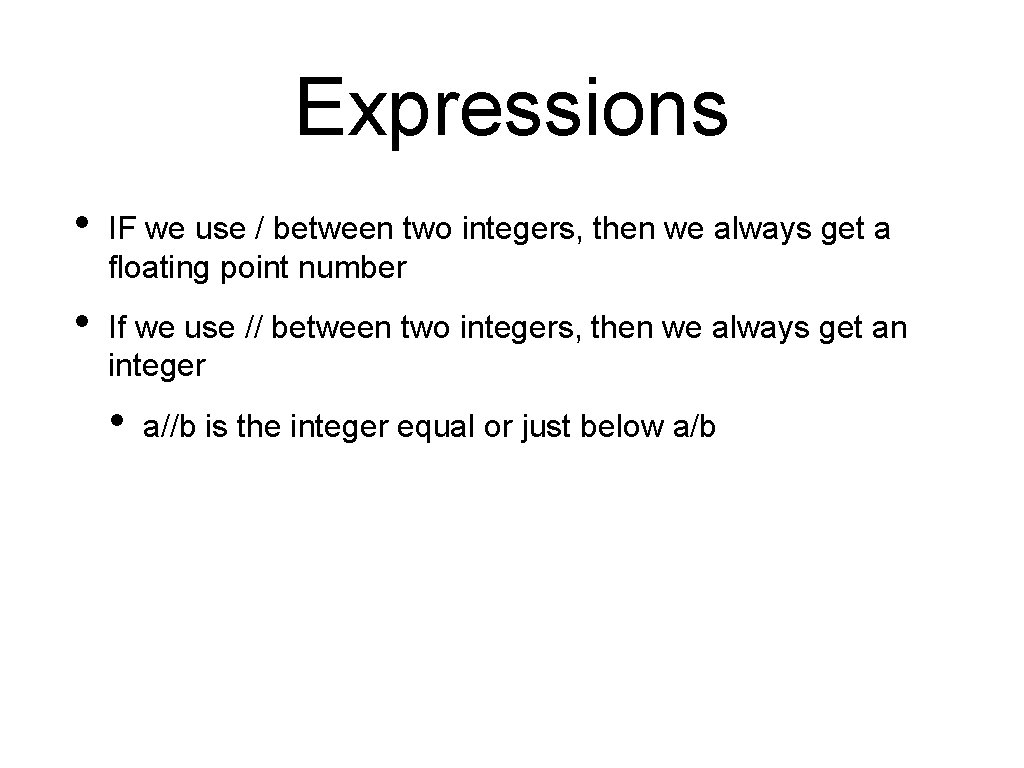 Expressions

• IF we use / between two integers, then we always get a floating point number

• If we use // between two integers, then we always get an integer

  • a//b is the integer equal or just below a/b